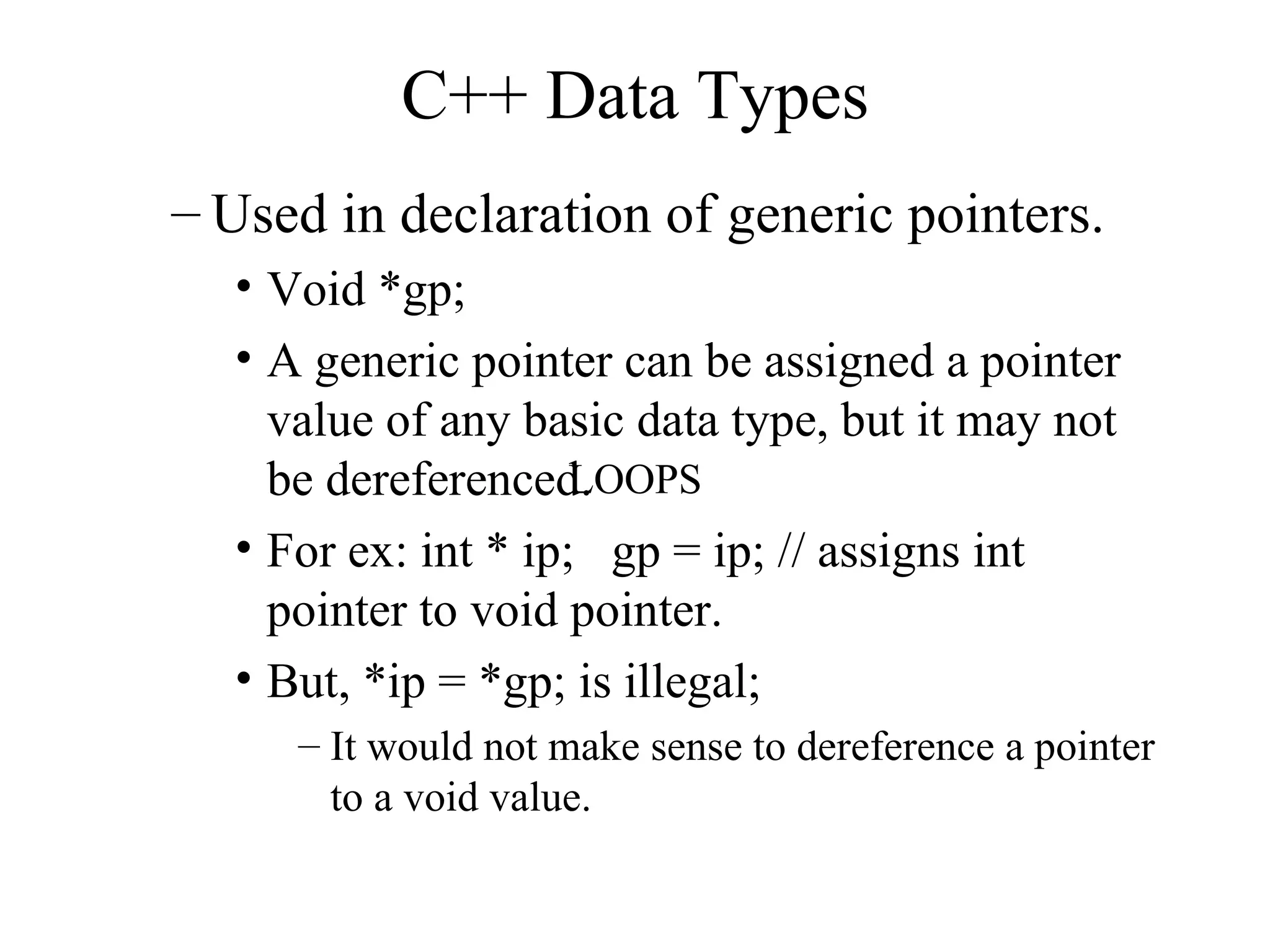 C++ Data Types

– Used in declaration of generic pointers.

• Void *gp;

• A generic pointer can be assigned a pointer value of any basic data type, but it may not be dereferenced.

LOOPS

• For ex: int * ip; gp = ip; // assigns int pointer to void pointer.

• But, *ip = *gp; is illegal;

– It would not make sense to dereference a pointer to a void value.